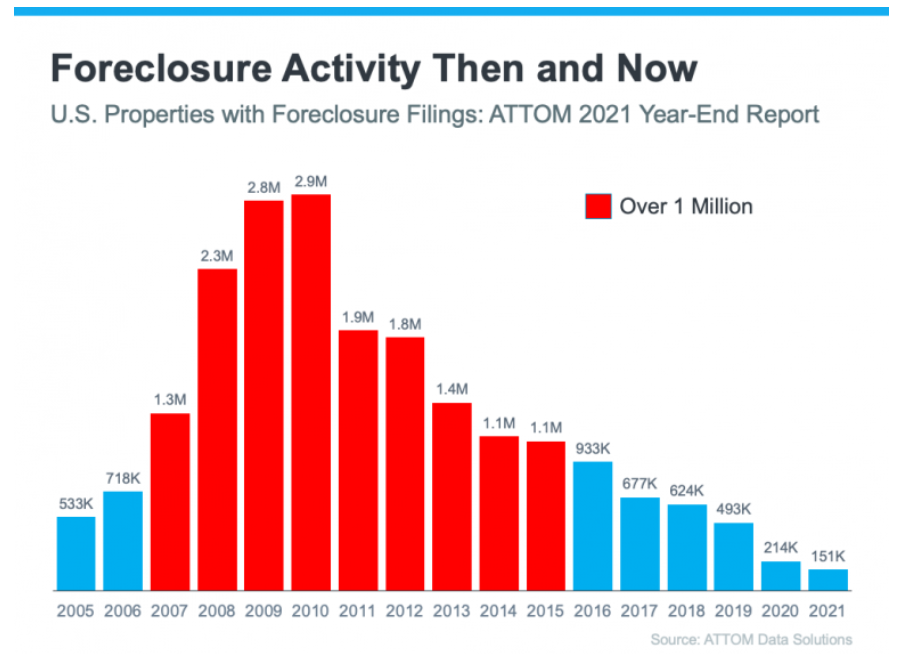 Foreclosure Activity Then and Now

U.S. Properties with Foreclosure Filings: ATTOM 2021 Year-End Report

Over 1 Million

533K
718K
1.3M
2.3M
2.8M
2.9M
1.9M
1.8M
1.4M
1.1M
1.1M
933K
677K
624K
493K
214K
151K

2005 2006 2007 2008 2009 2010 2011 2012 2013 2014 2015 2016 2017 2018 2019 2020 2021

Source: ATTOM Data Solutions